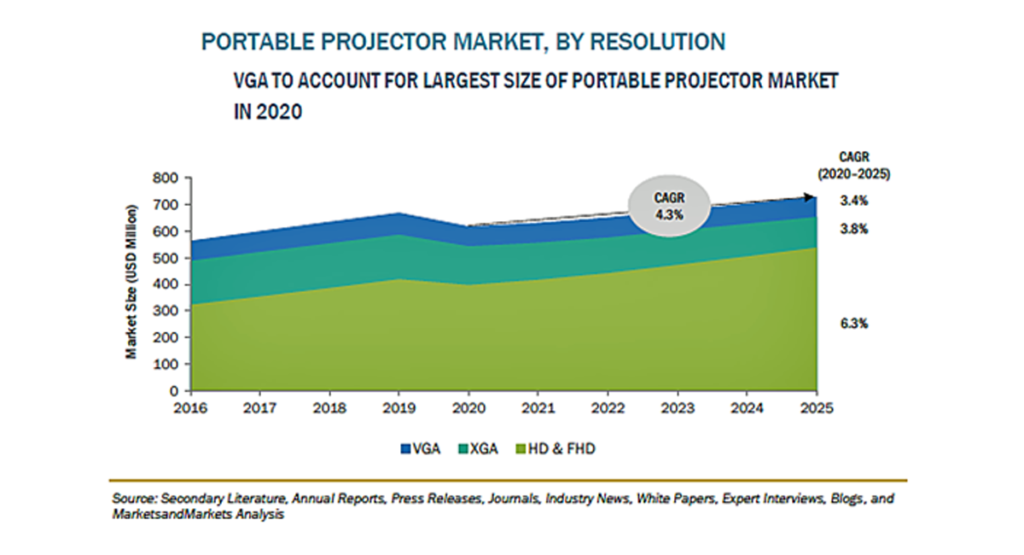 PORTABLE PROJECTOR MARKET, BY RESOLUTION

VGA TO ACCOUNT FOR LARGEST SIZE OF PORTABLE PROJECTOR MARKET IN 2020

CAGR (2020–2025)

CAGR 4.3%

3.4%

3.8%

6.3%

Market Size (USD Million)

800
700
600
500
400
300
200
100
0

2016 2017 2018 2019 2020 2021 2022 2023 2024 2025

VGA XGA HD & FHD

Source: Secondary Literature, Annual Reports, Press Releases, Journals, Industry News, White Papers, Expert Interviews, Blogs, and MarketsandMarkets Analysis